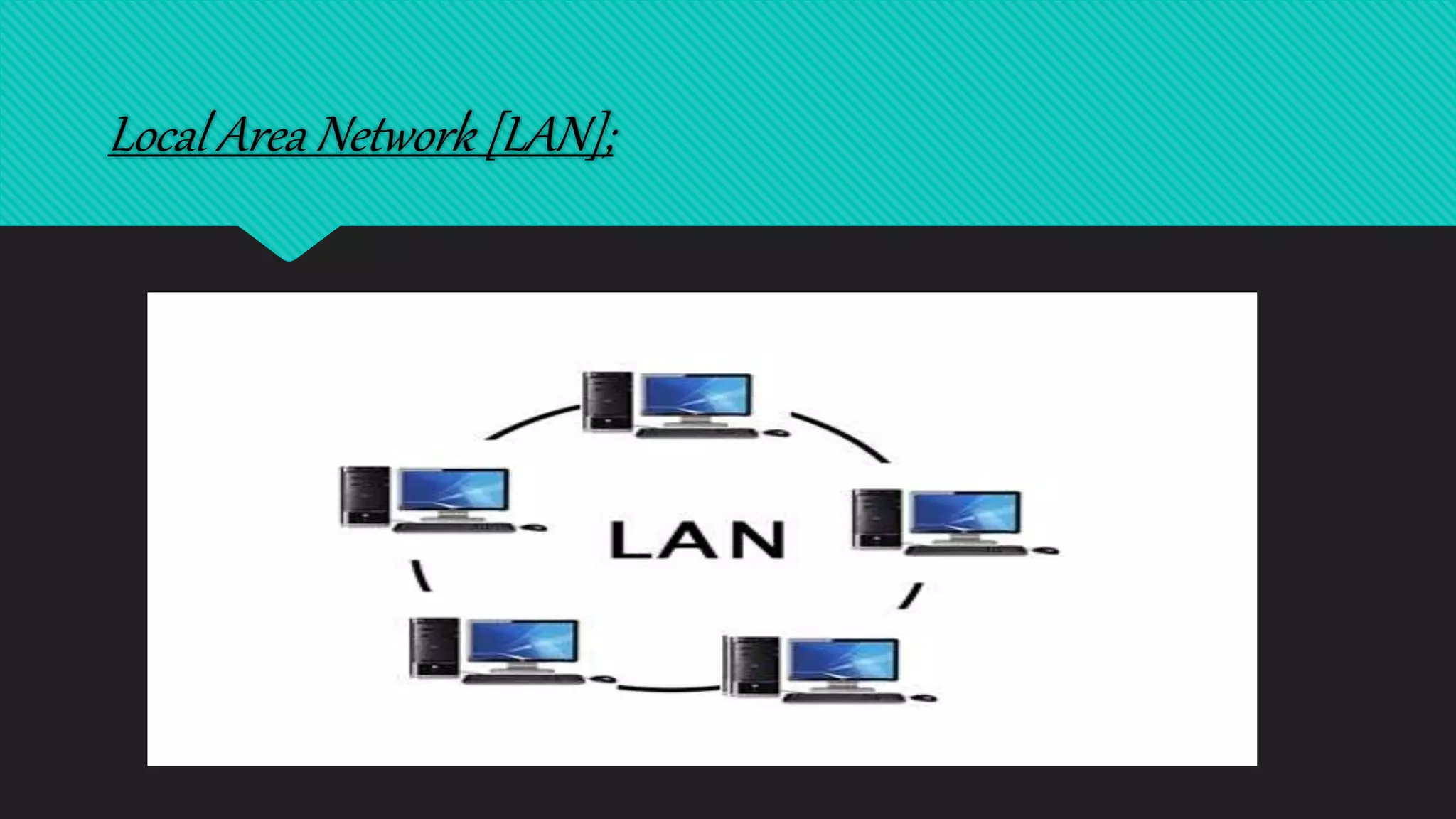 Local Area Network [LAN];

LAN